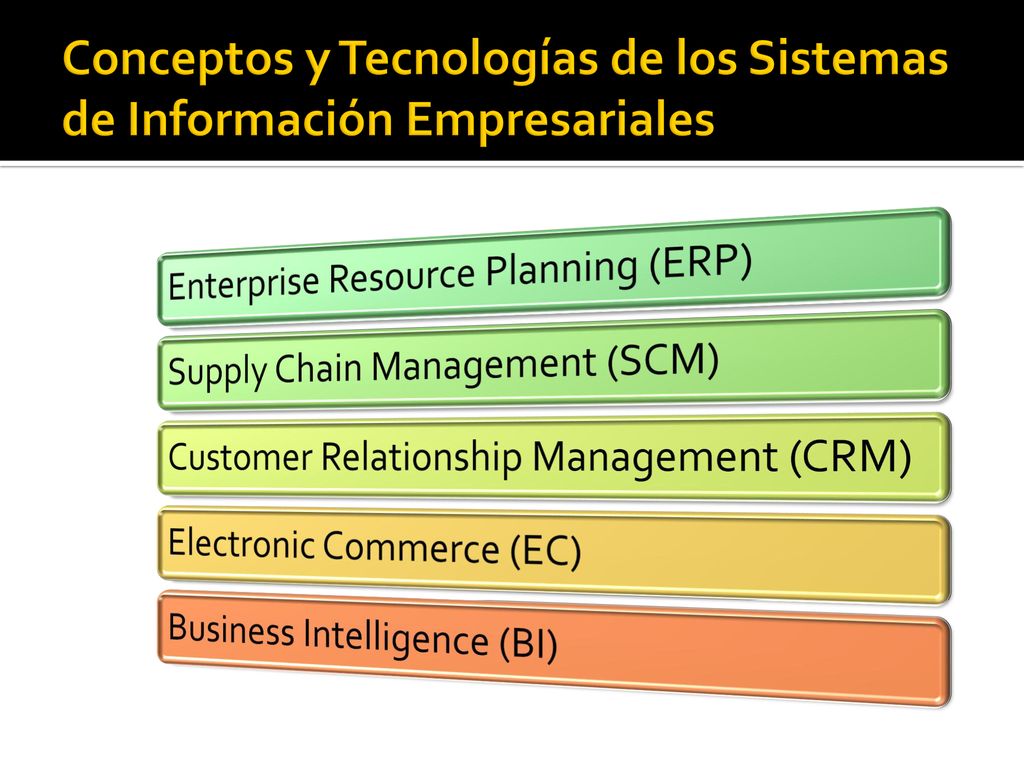 Conceptos y Tecnologías de los Sistemas de Información Empresariales

Enterprise Resource Planning (ERP)

Supply Chain Management (SCM)

Customer Relationship Management (CRM)

Electronic Commerce (EC)

Business Intelligence (BI)